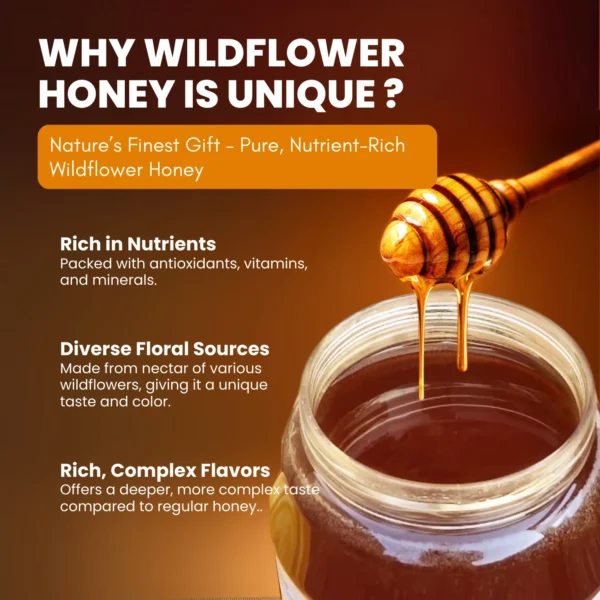 WHY WILDFLOWER HONEY IS UNIQUE ?

Nature's Finest Gift - Pure, Nutrient-Rich Wildflower Honey

Rich in Nutrients
Packed with antioxidants, vitamins, and minerals.

Diverse Floral Sources
Made from nectar of various wildflowers, giving it a unique taste and color.

Rich, Complex Flavors
Offers a deeper, more complex taste compared to regular honey..